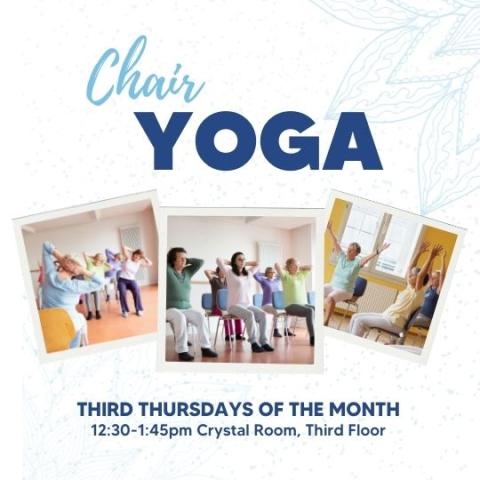 Chair
YOGA

THIRD THURSDAYS OF THE MONTH
12:30-1:45pm Crystal Room, Third Floor